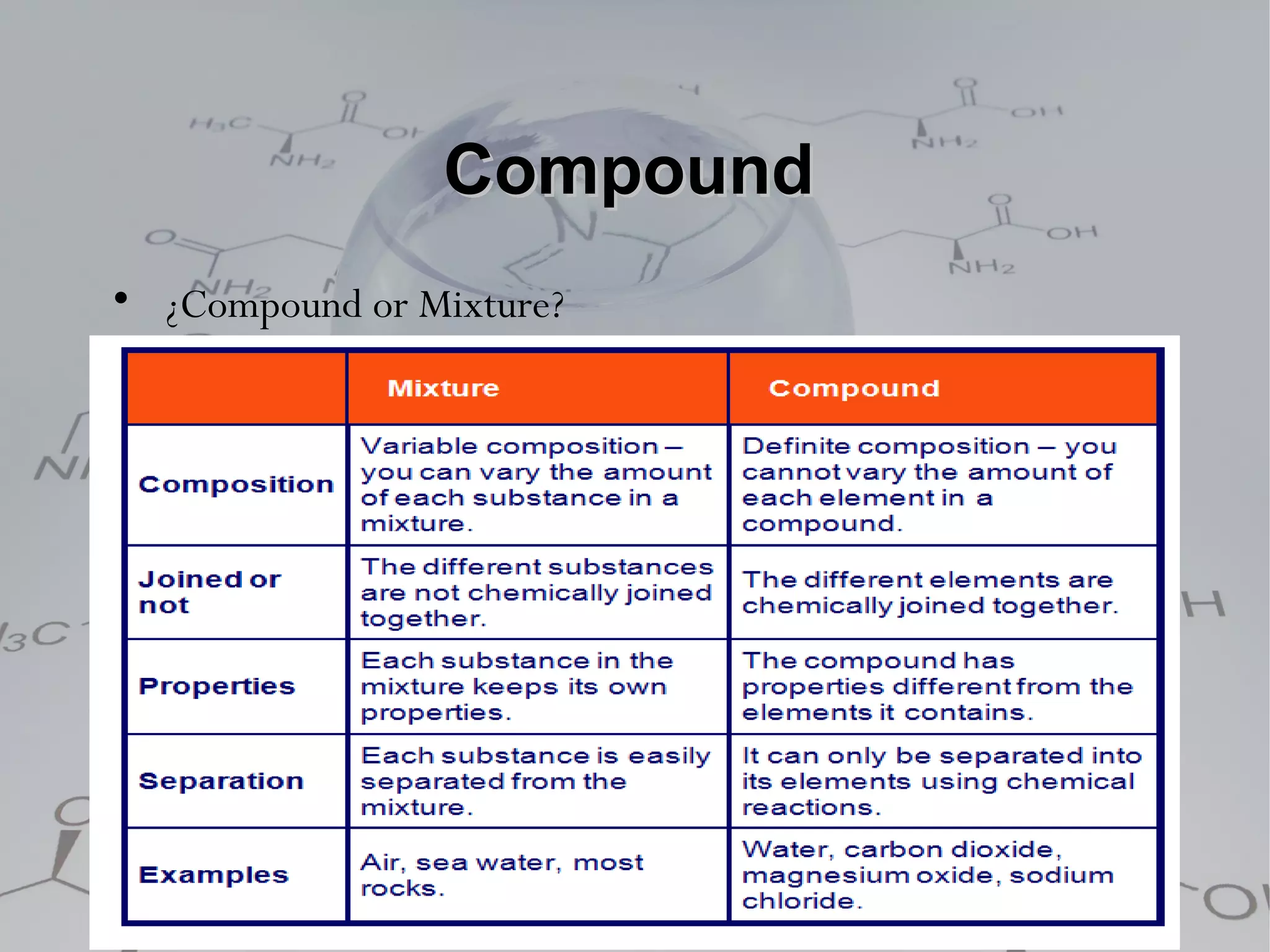 Compound

• ¿Compound or Mixture?

| | Mixture | Compound |
|---|---|---|
| Composition | Variable composition – you can vary the amount of each substance in a mixture. | Definite composition – you cannot vary the amount of each element in a compound. |
| Joined or not | The different substances are not chemically joined together. | The different elements are chemically joined together. |
| Properties | Each substance in the mixture keeps its own properties. | The compound has properties different from the elements it contains. |
| Separation | Each substance is easily separated from the mixture. | It can only be separated into its elements using chemical reactions. |
| Examples | Air, sea water, most rocks. | Water, carbon dioxide, magnesium oxide, sodium chloride. |